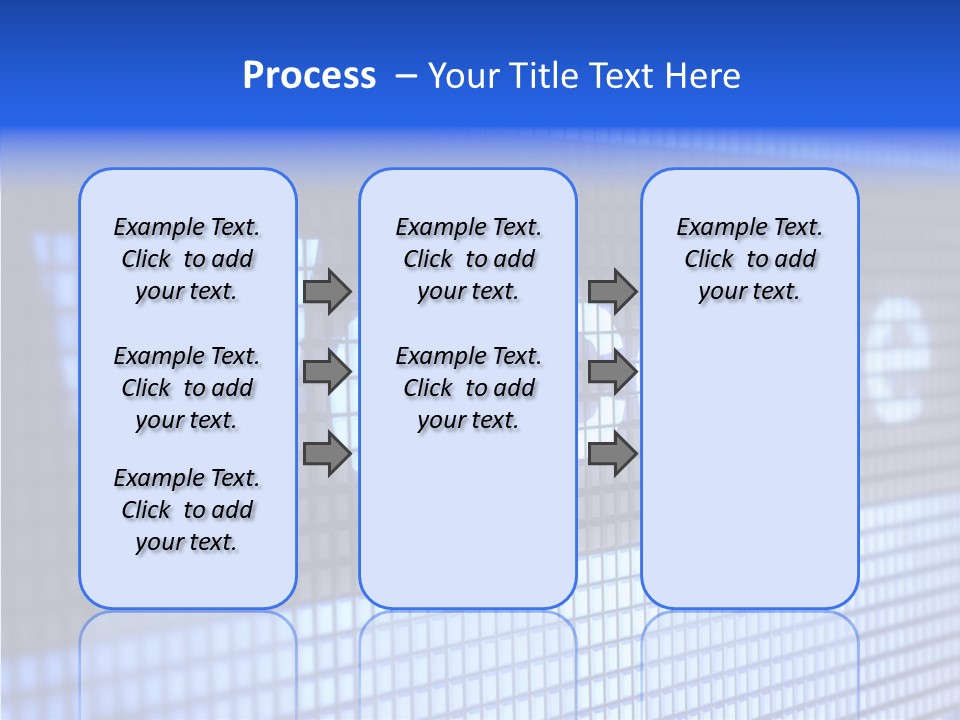 Process – Your Title Text Here

Example Text. Click to add your text.

Example Text. Click to add your text.

Example Text. Click to add your text.

Example Text. Click to add your text.

Example Text. Click to add your text.

Example Text. Click to add your text.